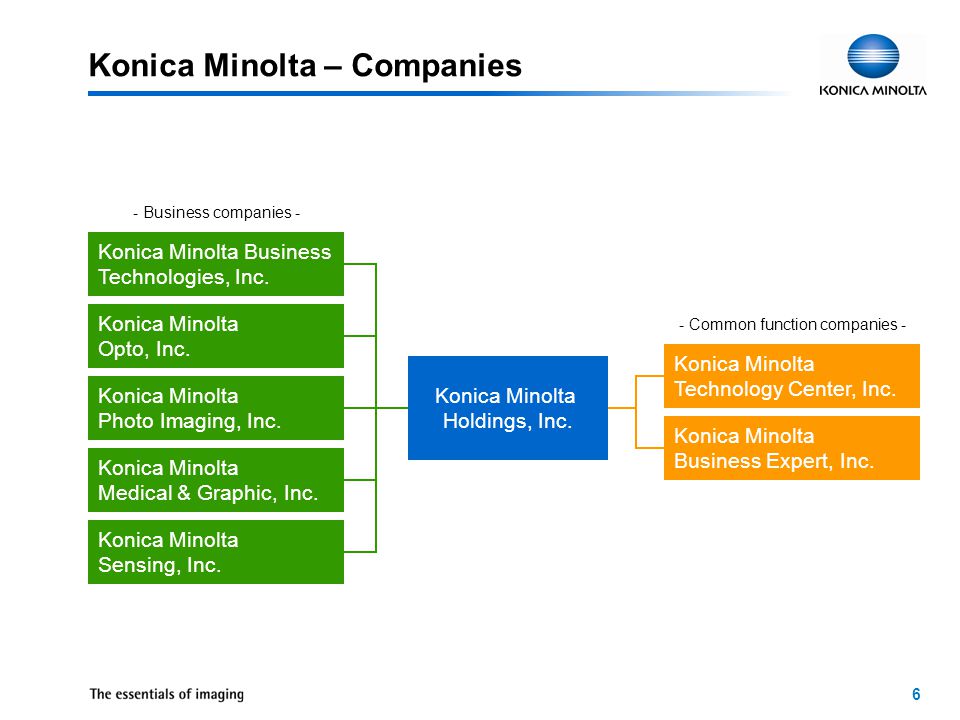 Konica Minolta – Companies

KONICA MINOLTA

- Business companies -

Konica Minolta Business Technologies, Inc.

Konica Minolta Opto, Inc.

Konica Minolta Photo Imaging, Inc.

Konica Minolta Medical & Graphic, Inc.

Konica Minolta Sensing, Inc.

Konica Minolta Holdings, Inc.

- Common function companies -

Konica Minolta Technology Center, Inc.

Konica Minolta Business Expert, Inc.

The essentials of imaging

6